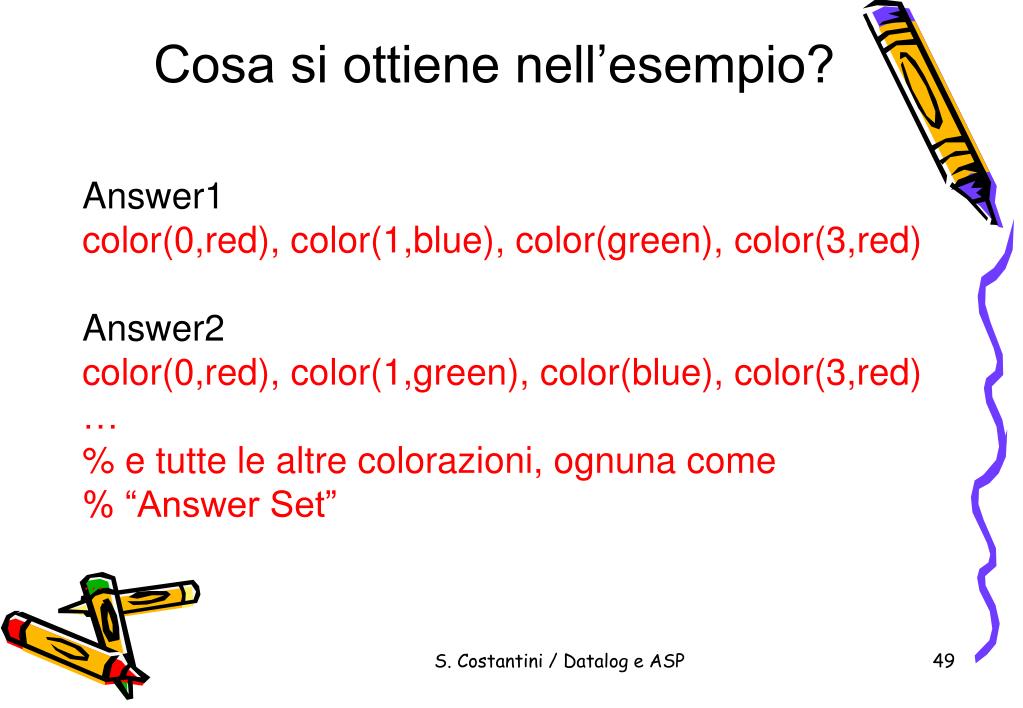 Cosa si ottiene nell’esempio?

Answer1
color(0,red), color(1,blue), color(green), color(3,red)

Answer2
color(0,red), color(1,green), color(blue), color(3,red)
…
% e tutte le altre colorazioni, ognuna come
% “Answer Set”

S. Costantini / Datalog e ASP

49